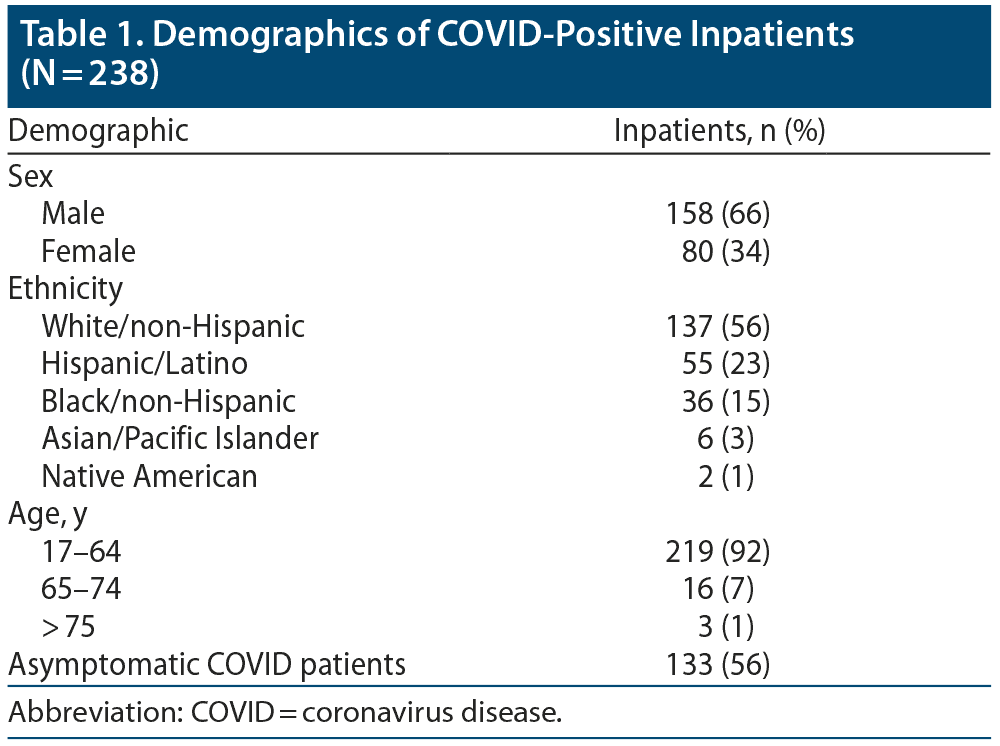 Table 1. Demographics of COVID-Positive Inpatients (N = 238)

| Demographic | Inpatients, n (%) |
|---|---|
| Sex | |
| Male | 158 (66) |
| Female | 80 (34) |
| Ethnicity | |
| White/non-Hispanic | 137 (56) |
| Hispanic/Latino | 55 (23) |
| Black/non-Hispanic | 36 (15) |
| Asian/Pacific Islander | 6 (3) |
| Native American | 2 (1) |
| Age, y | |
| 17–64 | 219 (92) |
| 65–74 | 16 (7) |
| > 75 | 3 (1) |
| Asymptomatic COVID patients | 133 (56) |

Abbreviation: COVID = coronavirus disease.